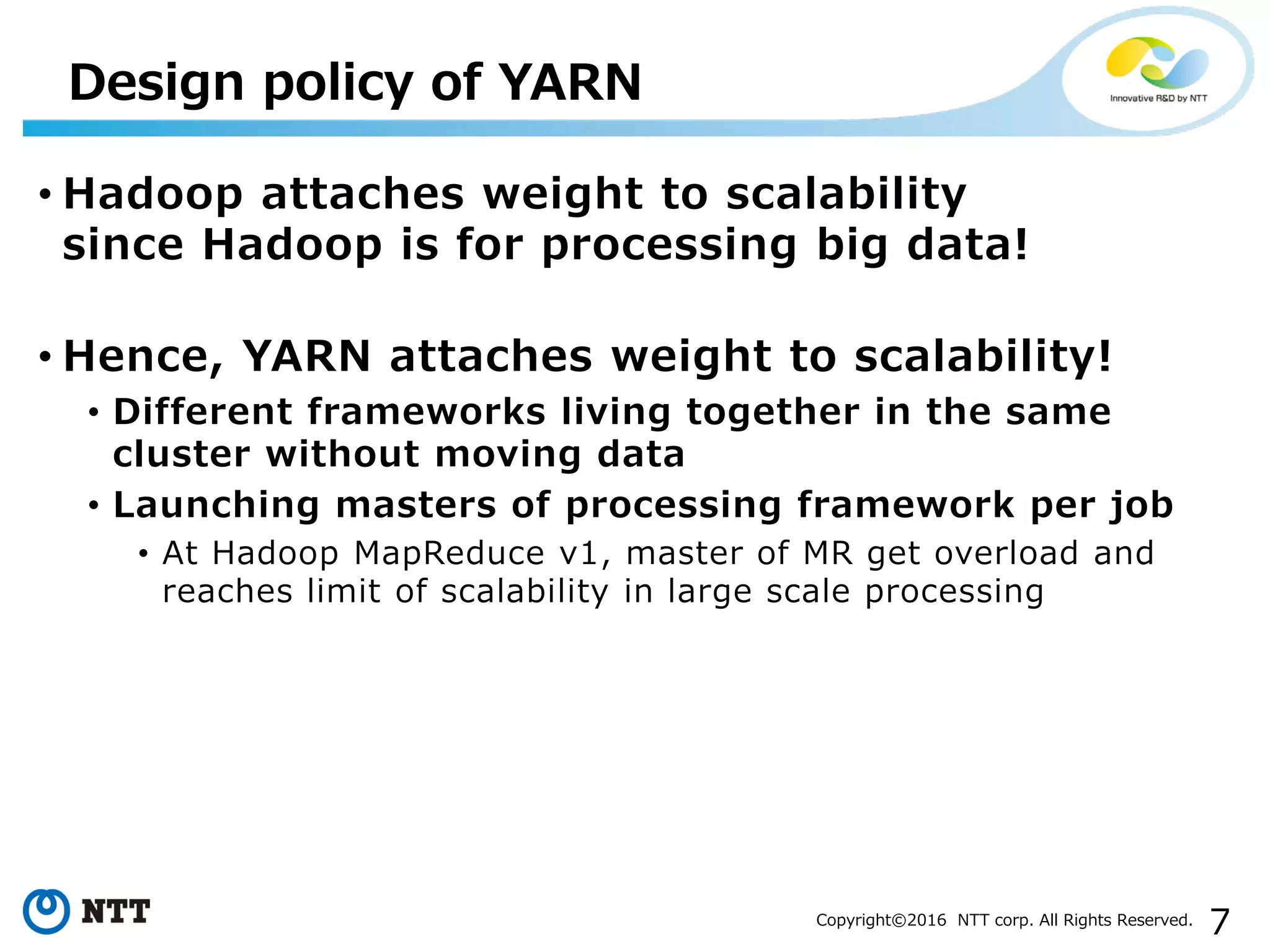 Design policy of YARN

Innovative R&D by NTT

• Hadoop attaches weight to scalability since Hadoop is for processing big data!

• Hence, YARN attaches weight to scalability!
  • Different frameworks living together in the same cluster without moving data
  • Launching masters of processing framework per job
    • At Hadoop MapReduce v1, master of MR get overload and reaches limit of scalability in large scale processing

NTT

Copyright©2016 NTT corp. All Rights Reserved. 7